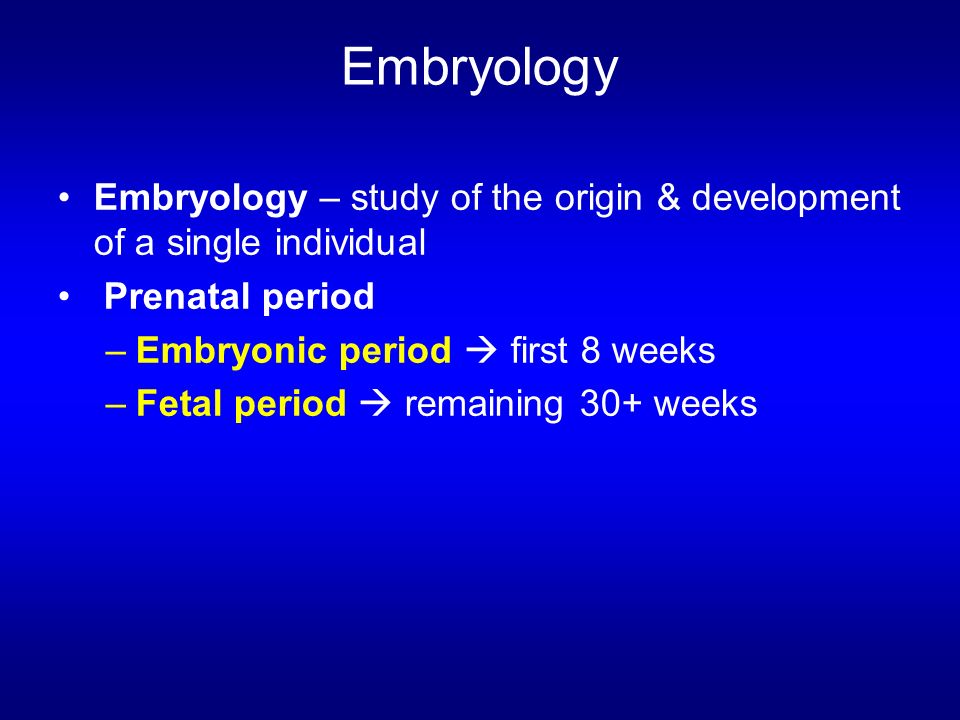 Embryology

• Embryology – study of the origin & development of a single individual
• Prenatal period
– Embryonic period → first 8 weeks
– Fetal period → remaining 30+ weeks